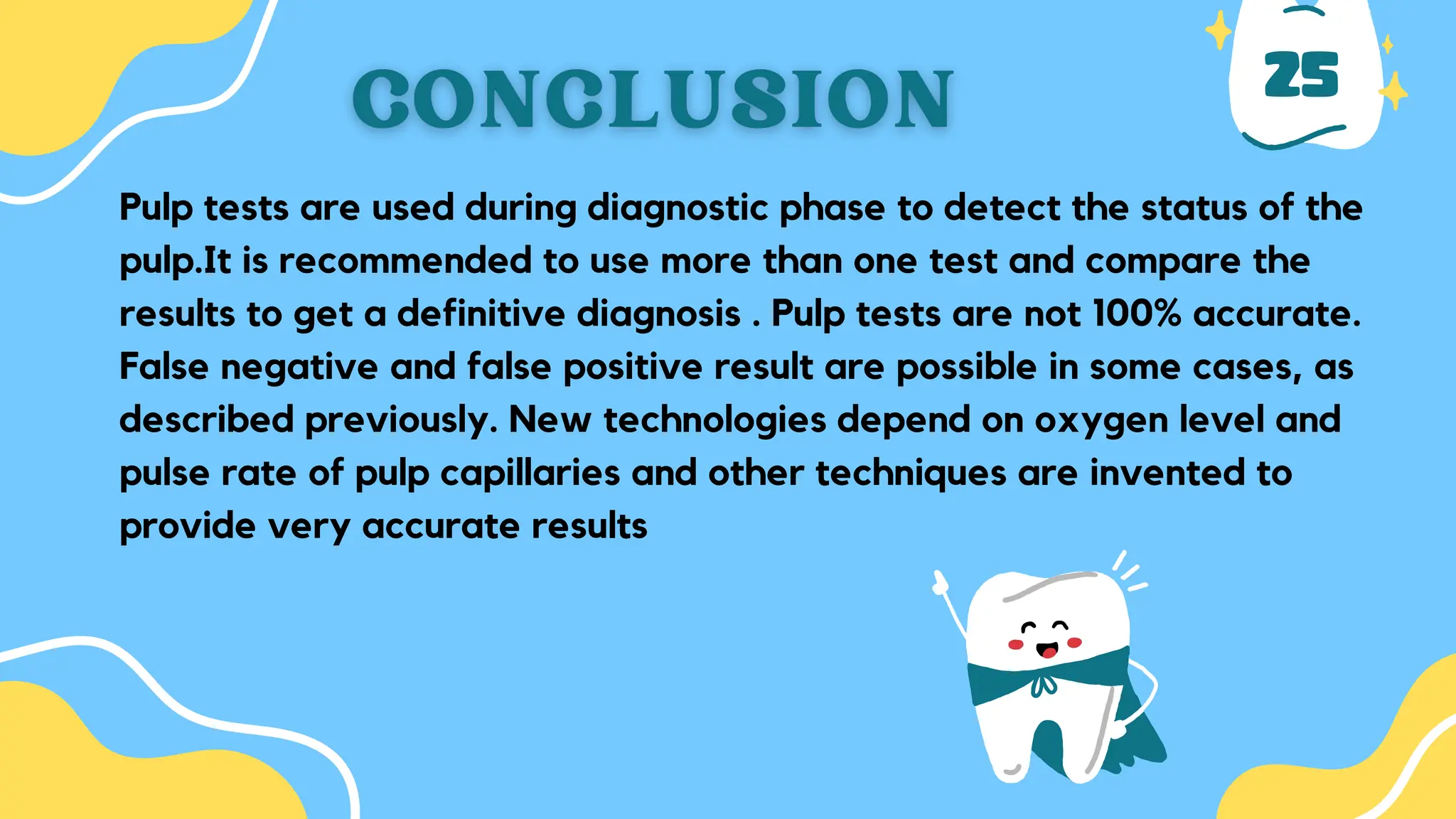 CONCLUSION

25

Pulp tests are used during diagnostic phase to detect the status of the pulp.It is recommended to use more than one test and compare the results to get a definitive diagnosis . Pulp tests are not 100% accurate. False negative and false positive result are possible in some cases, as described previously. New technologies depend on oxygen level and pulse rate of pulp capillaries and other techniques are invented to provide very accurate results